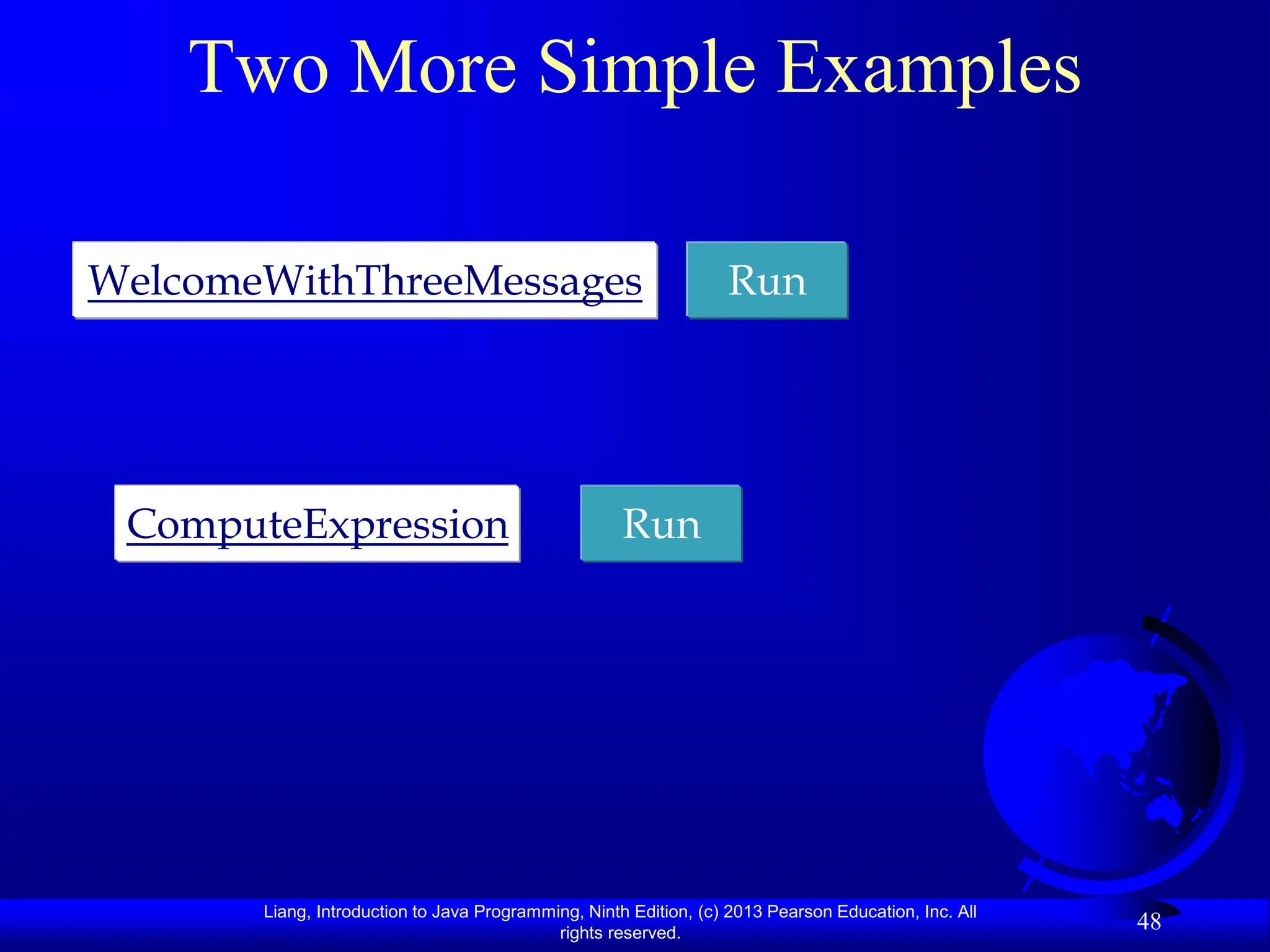 Two More Simple Examples

WelcomeWithThreeMessages

Run

ComputeExpression

Run

Liang, Introduction to Java Programming, Ninth Edition, (c) 2013 Pearson Education, Inc. All rights reserved.

48